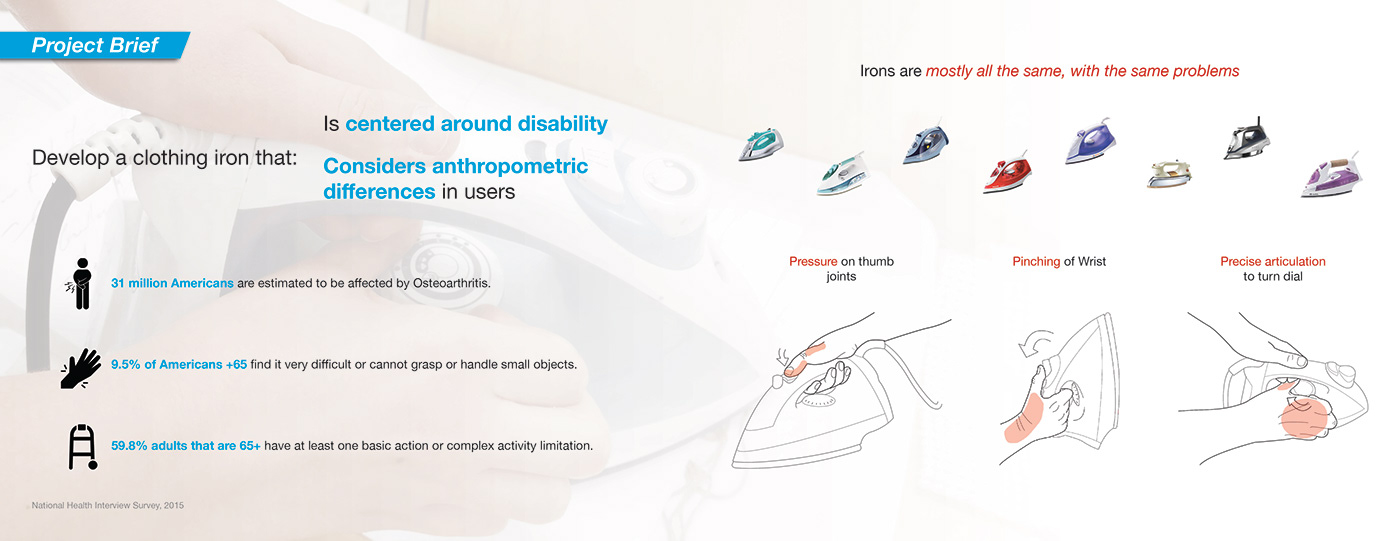 Project Brief

Develop a clothing iron that:

Is centered around disability

Considers anthropometric differences in users

31 million Americans are estimated to be affected by Osteoarthritis.

9.5% of Americans +65 find it very difficult or cannot grasp or handle small objects.

59.8% adults that are 65+ have at least one basic action or complex activity limitation.

National Health Interview Survey, 2015

Irons are mostly all the same, with the same problems

Pressure on thumb joints

Pinching of Wrist

Precise articulation to turn dial